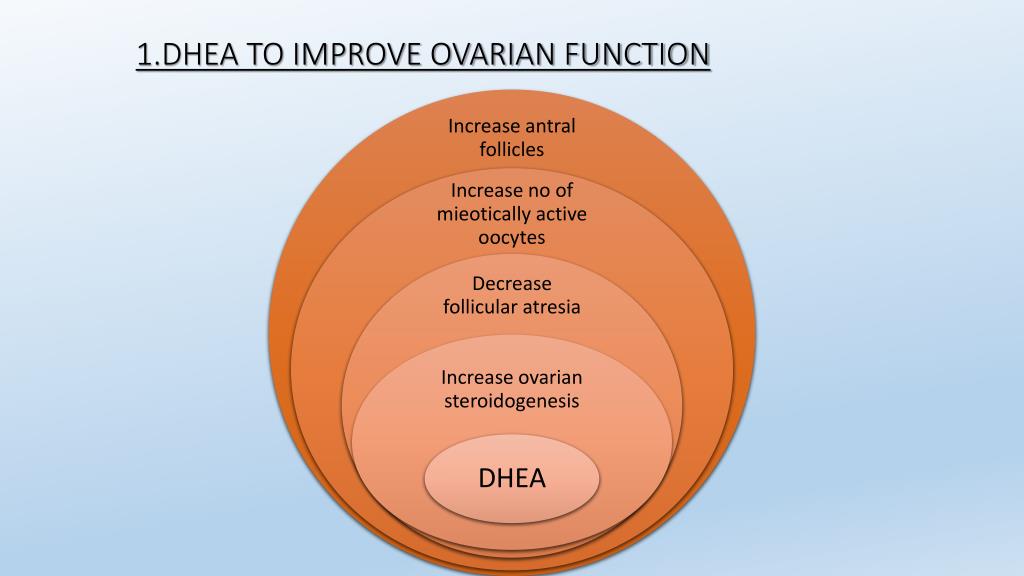 1.DHEA TO IMPROVE OVARIAN FUNCTION

Increase antral follicles

Increase no of mieotically active oocytes

Decrease follicular atresia

Increase ovarian steroidogenesis

DHEA